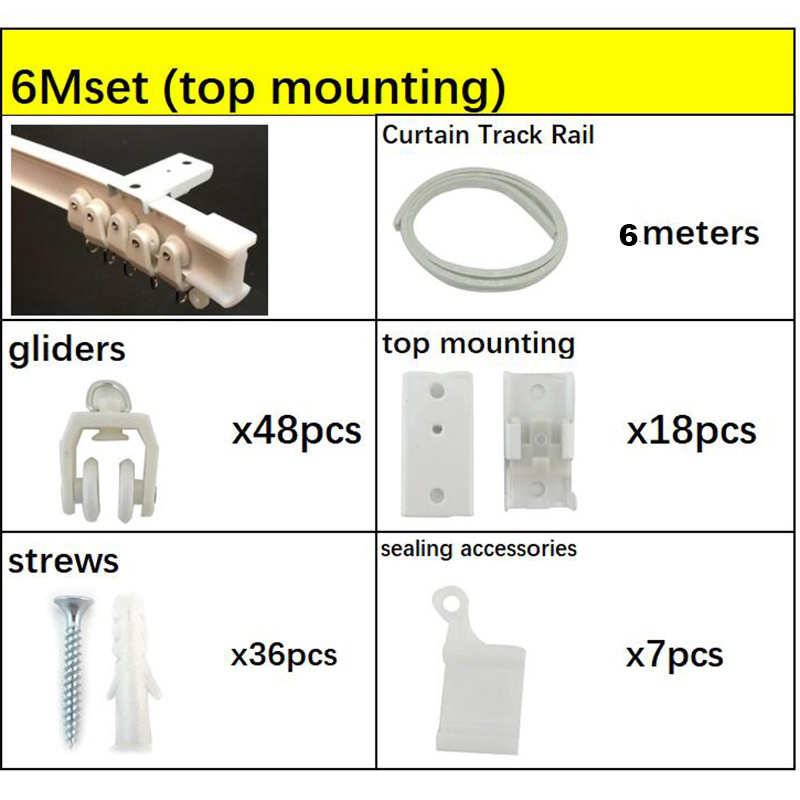 6Mset (top mounting)

Curtain Track Rail

6 meters

gliders

x48pcs

top mounting

x18pcs

strews

x36pcs

sealing accessories

x7pcs